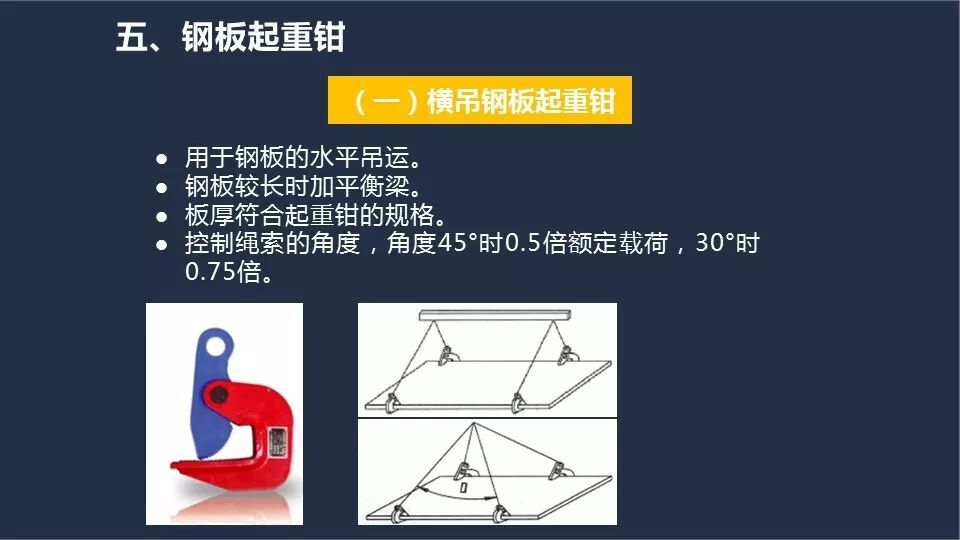 五、钢板起重钳

（一）横吊钢板起重钳

● 用于钢板的水平吊运。
● 钢板较长时加平衡梁。
● 板厚符合起重钳的规格。
● 控制绳索的角度，角度45°时0.5倍额定载荷，30°时0.75倍。